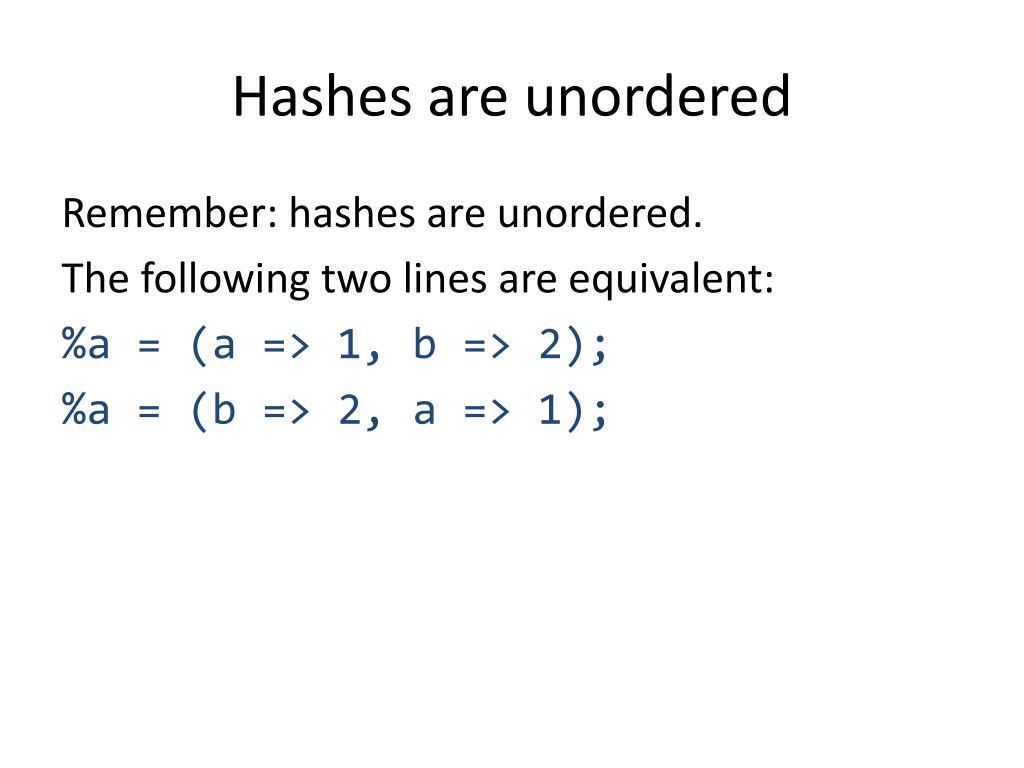 Hashes are unordered

Remember: hashes are unordered.

The following two lines are equivalent:

%a = (a => 1, b => 2);

%a = (b => 2, a => 1);